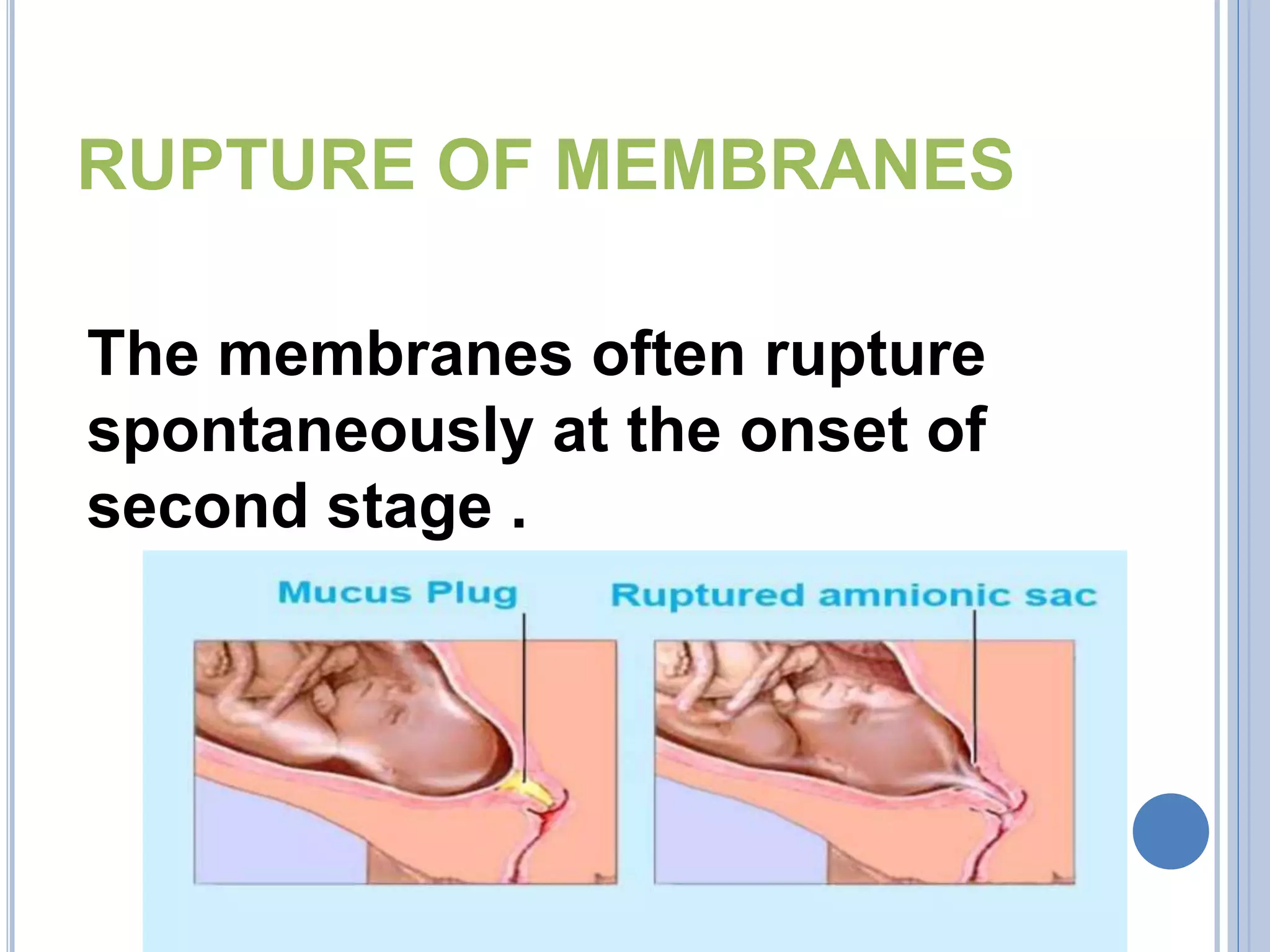 RUPTURE OF MEMBRANES

The membranes often rupture spontaneously at the onset of second stage .

Mucus Plug

Ruptured amnionic sac